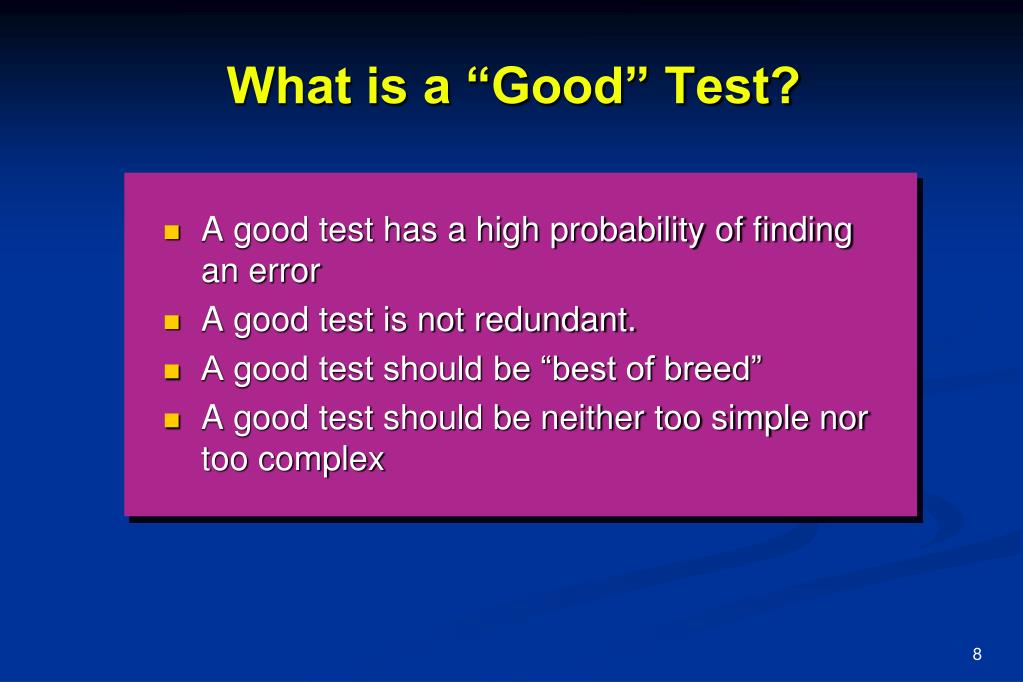 What is a “Good” Test?

- A good test has a high probability of finding an error
- A good test is not redundant.
- A good test should be “best of breed”
- A good test should be neither too simple nor too complex

8